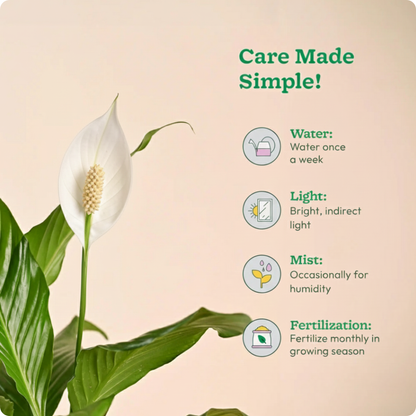 Care Made Simple!

Water:
Water once a week

Light:
Bright, indirect light

Mist:
Occasionally for humidity

Fertilization:
Fertilize monthly in growing season